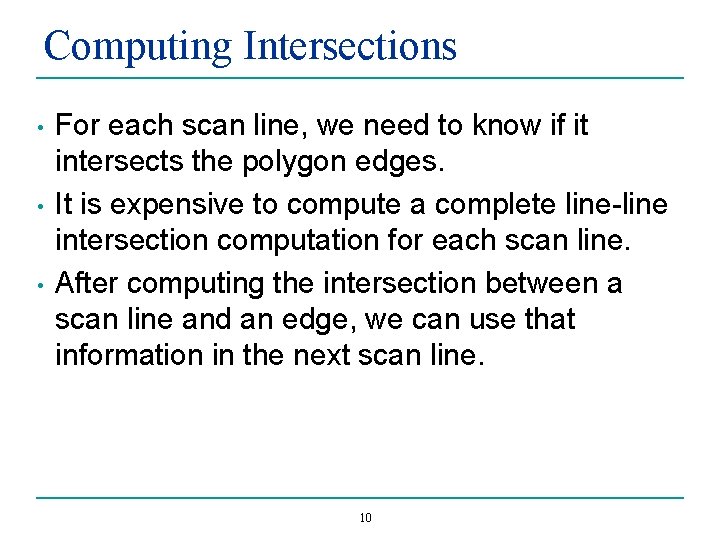 Computing Intersections

• For each scan line, we need to know if it intersects the polygon edges.

• It is expensive to compute a complete line-line intersection computation for each scan line.

• After computing the intersection between a scan line and an edge, we can use that information in the next scan line.

10